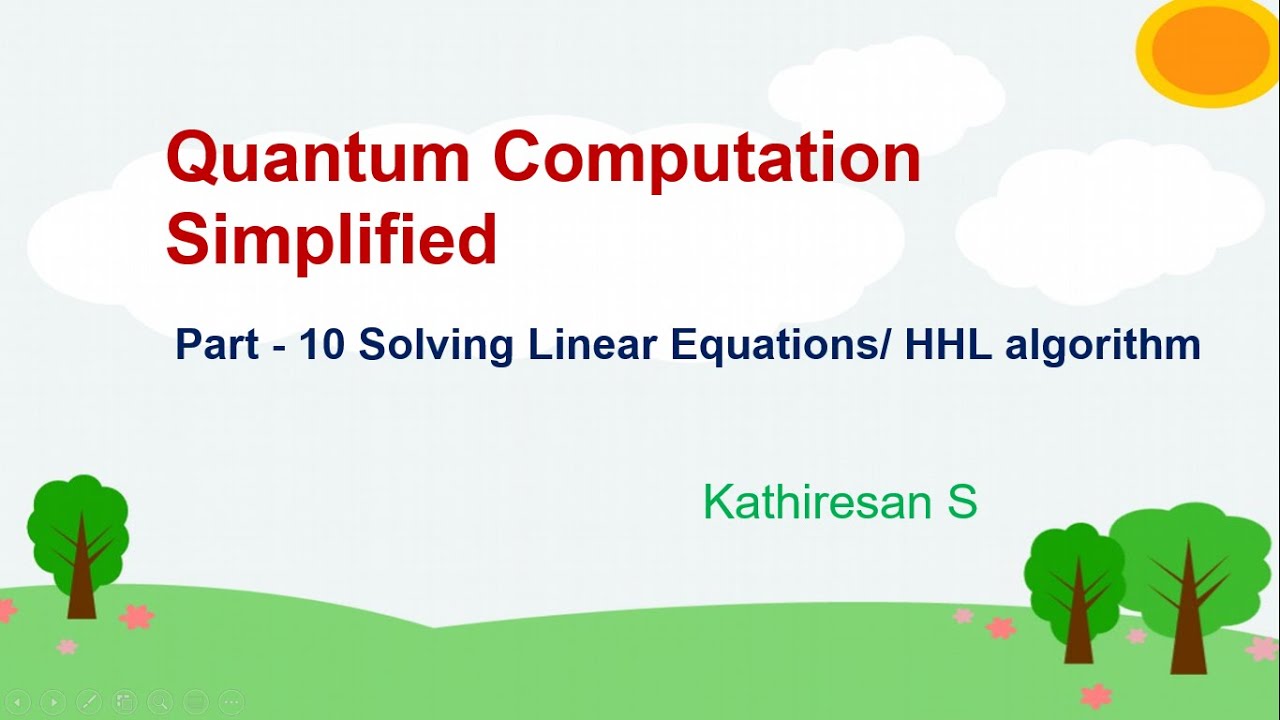 Quantum Computation Simplified

Part - 10 Solving Linear Equations/ HHL algorithm

Kathiresan S